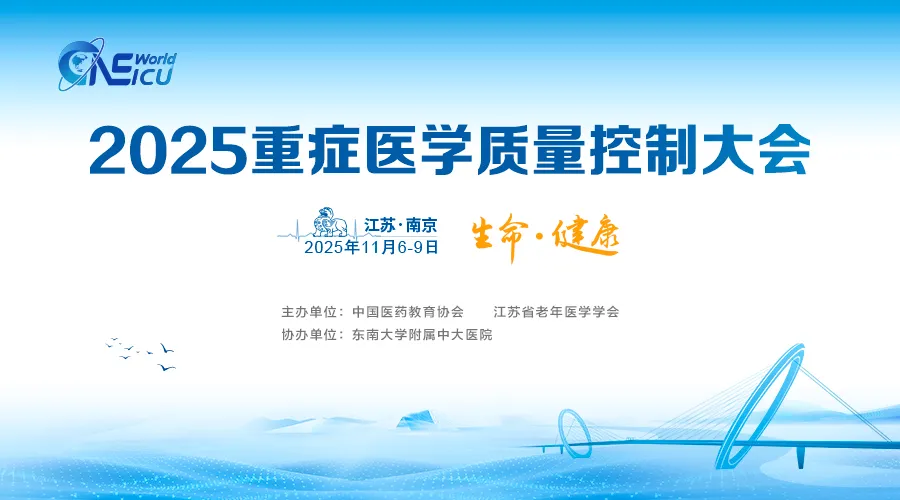 ONE World ICU

2025重症医学质量控制大会

江苏·南京
2025年11月6-9日

生命·健康

主办单位：中国医药教育协会　　江苏省老年医学学会
协办单位：东南大学附属中大医院